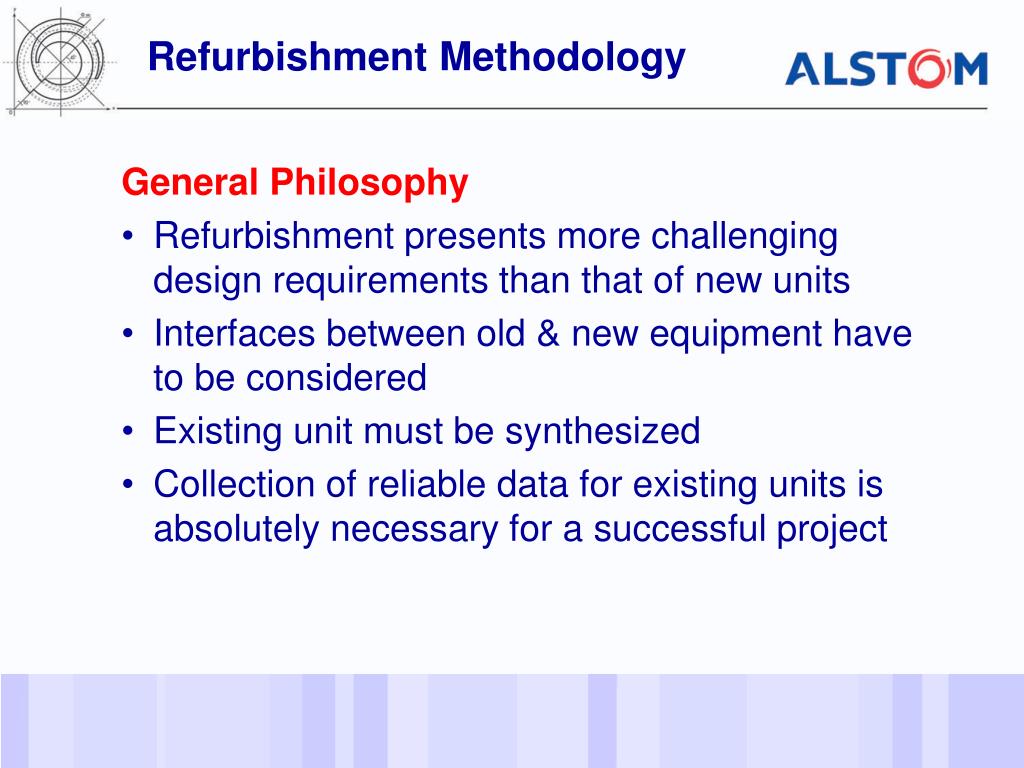 Refurbishment Methodology

ALSTOM

General Philosophy

• Refurbishment presents more challenging design requirements than that of new units
• Interfaces between old & new equipment have to be considered
• Existing unit must be synthesized
• Collection of reliable data for existing units is absolutely necessary for a successful project